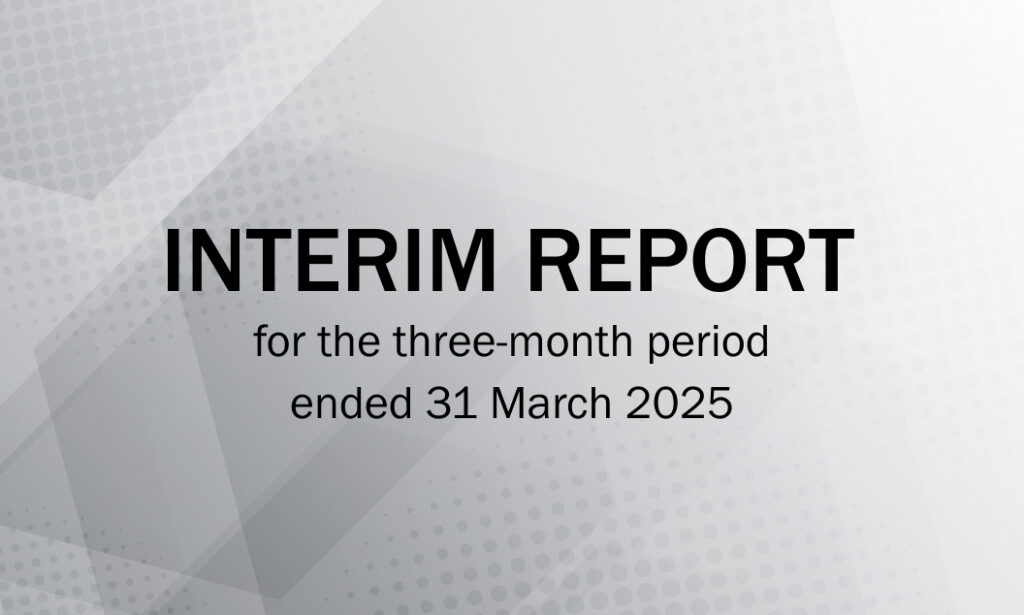 INTERIM REPORT

for the three-month period ended 31 March 2025